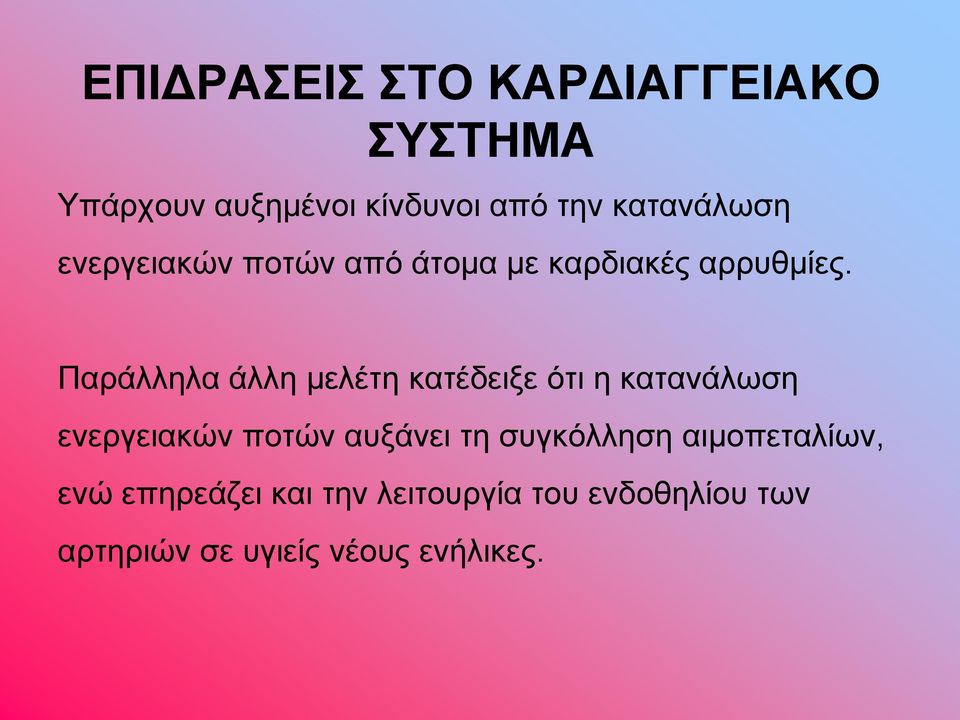 ΕΠΙΔΡΑΣΕΙΣ ΣΤΟ ΚΑΡΔΙΑΓΓΕΙΑΚΟ ΣΥΣΤΗΜΑ

Υπάρχουν αυξημένοι κίνδυνοι από την κατανάλωση ενεργειακών ποτών από άτομα με καρδιακές αρρυθμίες.

Παράλληλα άλλη μελέτη κατέδειξε ότι η κατανάλωση ενεργειακών ποτών αυξάνει τη συγκόλληση αιμοπεταλίων, ενώ επηρεάζει και την λειτουργία του ενδοθηλίου των αρτηριών σε υγιείς νέους ενήλικες.